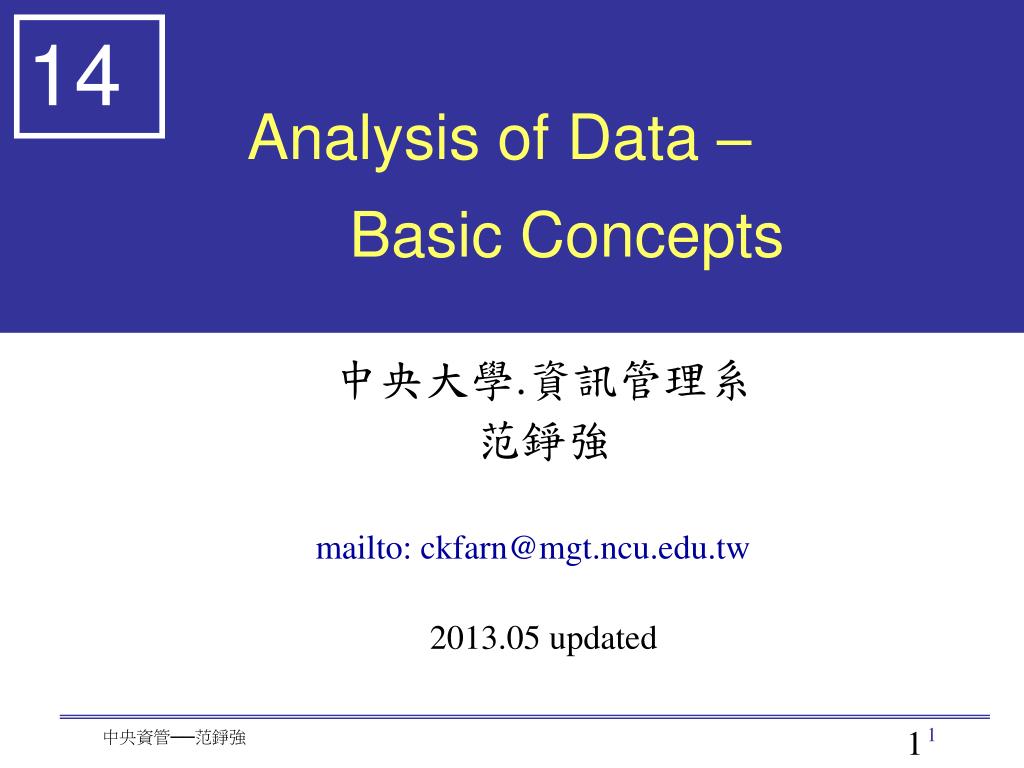 14

Analysis of Data –
Basic Concepts

中央大學.資訊管理系
范錚強

mailto: ckfarn@mgt.ncu.edu.tw

2013.05 updated

中央資管──范錚強

1 1